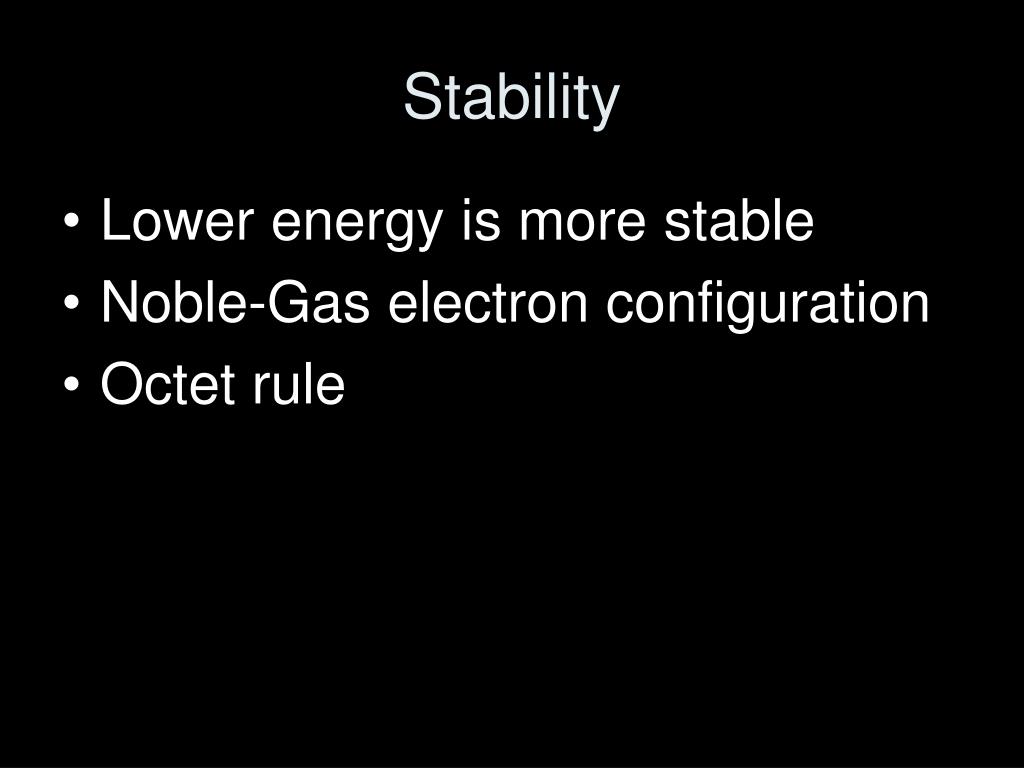 Stability

• Lower energy is more stable
• Noble-Gas electron configuration
• Octet rule